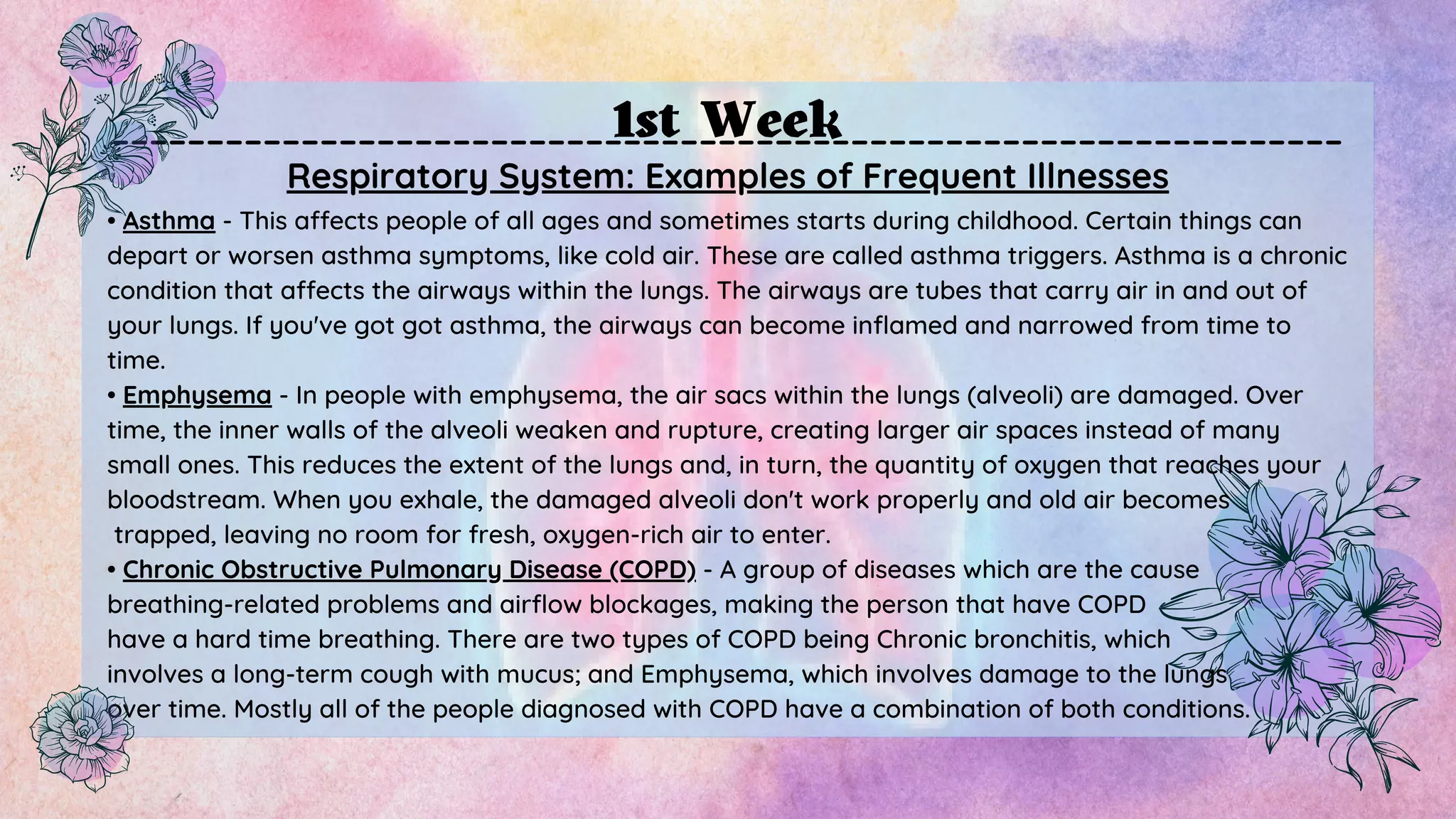 1st Week

Respiratory System: Examples of Frequent Illnesses

• Asthma - This affects people of all ages and sometimes starts during childhood. Certain things can depart or worsen asthma symptoms, like cold air. These are called asthma triggers. Asthma is a chronic condition that affects the airways within the lungs. The airways are tubes that carry air in and out of your lungs. If you've got got asthma, the airways can become inflamed and narrowed from time to time.

• Emphysema - In people with emphysema, the air sacs within the lungs (alveoli) are damaged. Over time, the inner walls of the alveoli weaken and rupture, creating larger air spaces instead of many small ones. This reduces the extent of the lungs and, in turn, the quantity of oxygen that reaches your bloodstream. When you exhale, the damaged alveoli don't work properly and old air becomes trapped, leaving no room for fresh, oxygen-rich air to enter.

• Chronic Obstructive Pulmonary Disease (COPD) - A group of diseases which are the cause breathing-related problems and airflow blockages, making the person that have COPD have a hard time breathing. There are two types of COPD being Chronic bronchitis, which involves a long-term cough with mucus; and Emphysema, which involves damage to the lungs over time. Mostly all of the people diagnosed with COPD have a combination of both conditions.